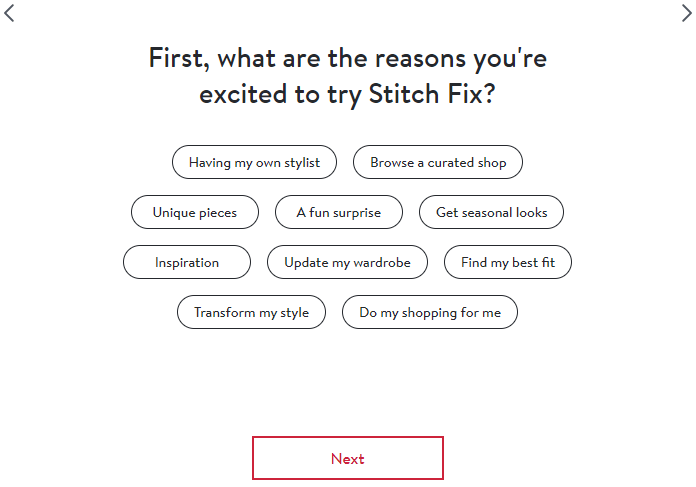 First, what are the reasons you're excited to try Stitch Fix?

Having my own stylist
Browse a curated shop
Unique pieces
A fun surprise
Get seasonal looks
Inspiration
Update my wardrobe
Find my best fit
Transform my style
Do my shopping for me

Next